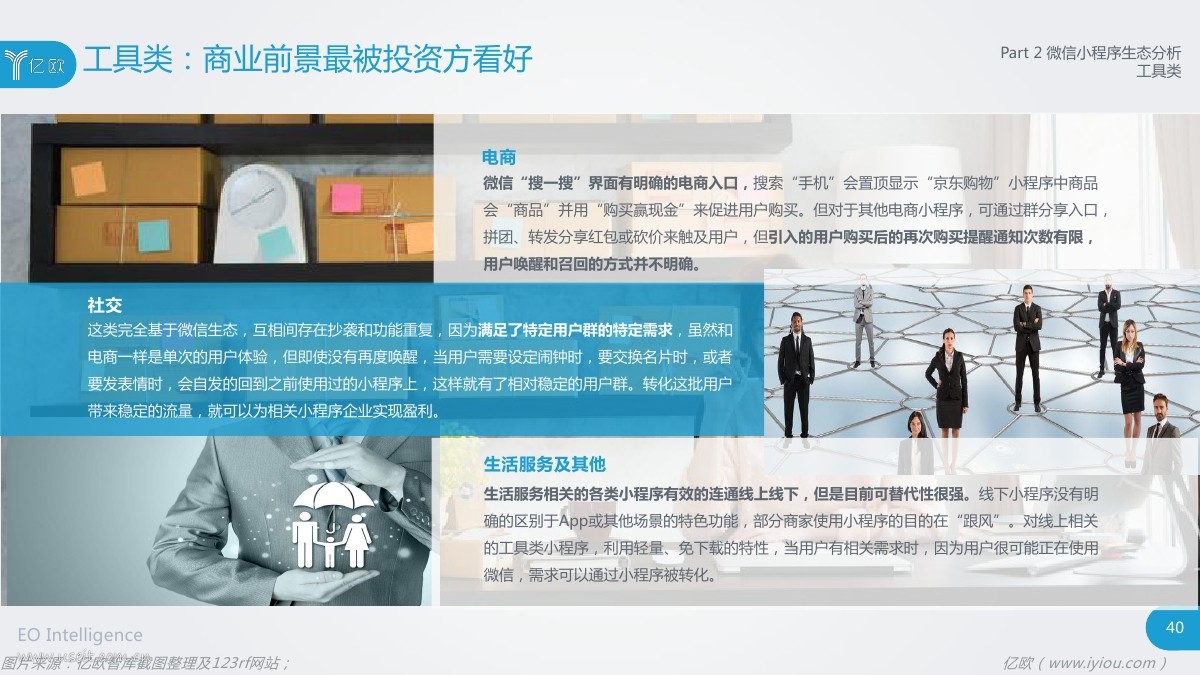 亿欧

工具类：商业前景最被投资方看好

Part 2 微信小程序生态分析
工具类

电商

微信“搜一搜”界面有明确的电商入口，搜索“手机”会置顶显示“京东购物”小程序中商品会“商品”并用“购买赢现金”来促进用户购买。但对于其他电商小程序，可通过群分享入口，拼团、转发分享红包或砍价来触及用户，但引入的用户购买后的再次购买提醒通知次数有限，用户唤醒和召回的方式并不明确。

社交

这类完全基于微信生态，互相间存在抄袭和功能重复，因为满足了特定用户群的特定需求，虽然和电商一样是单次的用户体验，但即使没有再度唤醒，当用户需要设定闹钟时，要交换名片时，或者要发表情时，会自发的回到之前使用过的小程序上，这样就有了相对稳定的用户群。转化这批用户带来稳定的流量，就可以为相关小程序企业实现盈利。

生活服务及其他

生活服务相关的各类小程序有效的连通线上线下，但是目前可替代性很强。线下小程序没有明确的区别于App或其他场景的特色功能，部分商家使用小程序的目的在“跟风”。对线上相关的工具类小程序，利用轻量、免下载的特性，当用户有相关需求时，因为用户很可能正在使用微信，需求可以通过小程序被转化。

EO Intelligence

40

图片来源：亿欧智库截图整理及123rf网站；

亿欧（www.iyiou.com）